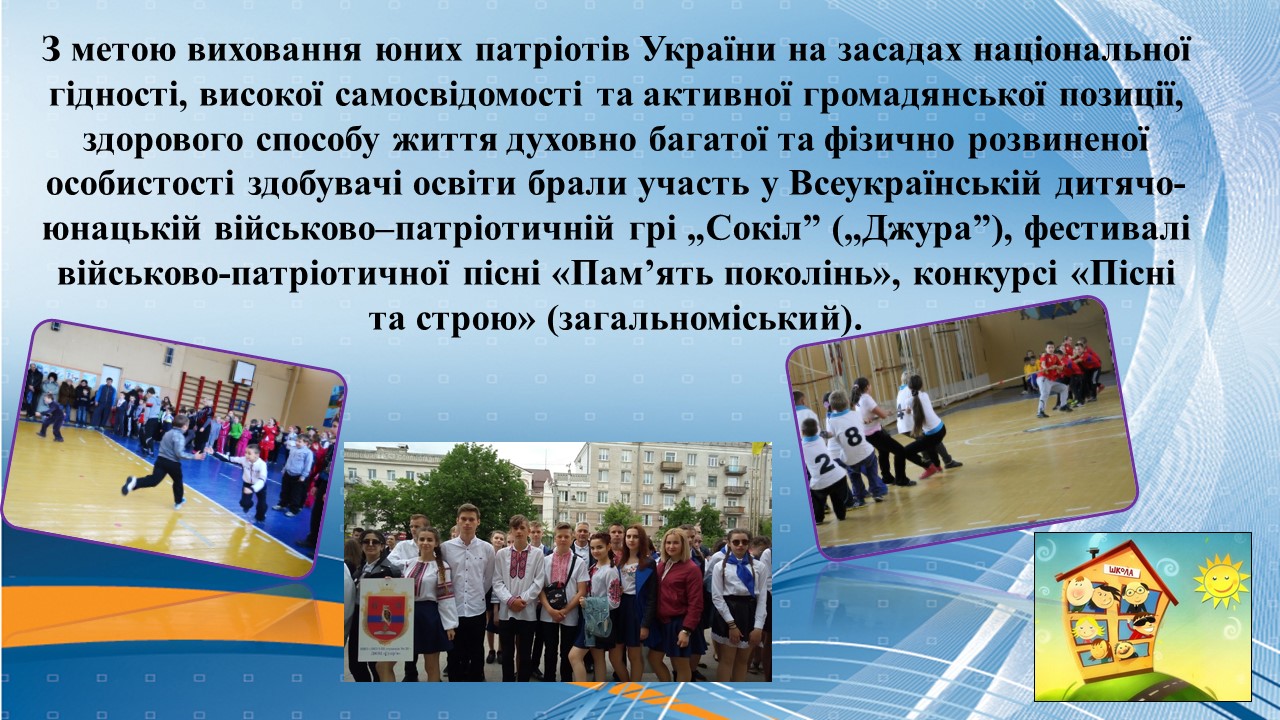 З метою виховання юних патріотів України на засадах національної гідності, високої самосвідомості та активної громадянської позиції, здорового способу життя духовно багатої та фізично розвиненої особистості здобувачі освіти брали участь у Всеукраїнській дитячо-юнацькій військово–патріотичній грі „Сокіл” („Джура”), фестивалі військово-патріотичної пісні «Пам’ять поколінь», конкурсі «Пісні та строю» (загальноміський).

2
8

ШКОЛА